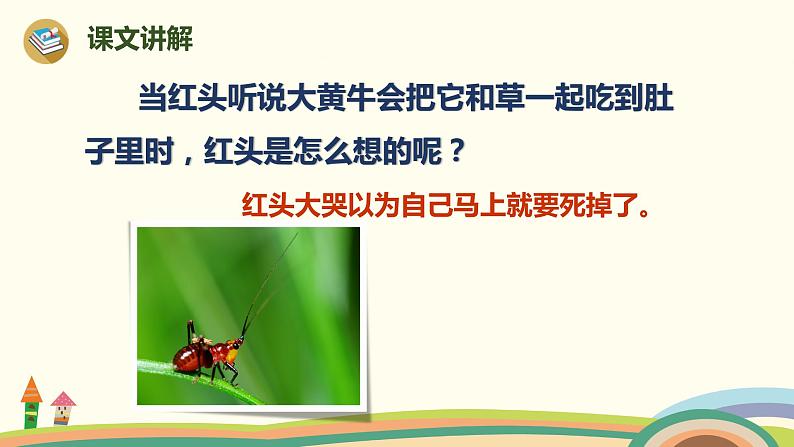 课文讲解

当红头听说大黄牛会把它和草一起吃到肚子里时，红头是怎么想的呢？

红头大哭以为自己马上就要死掉了。